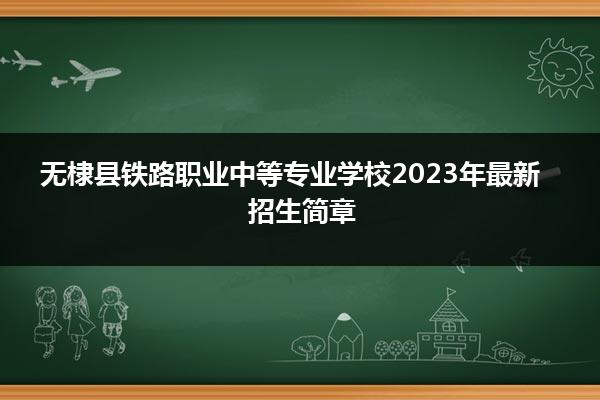 无棣县铁路职业中等专业学校2023年最新招生简章